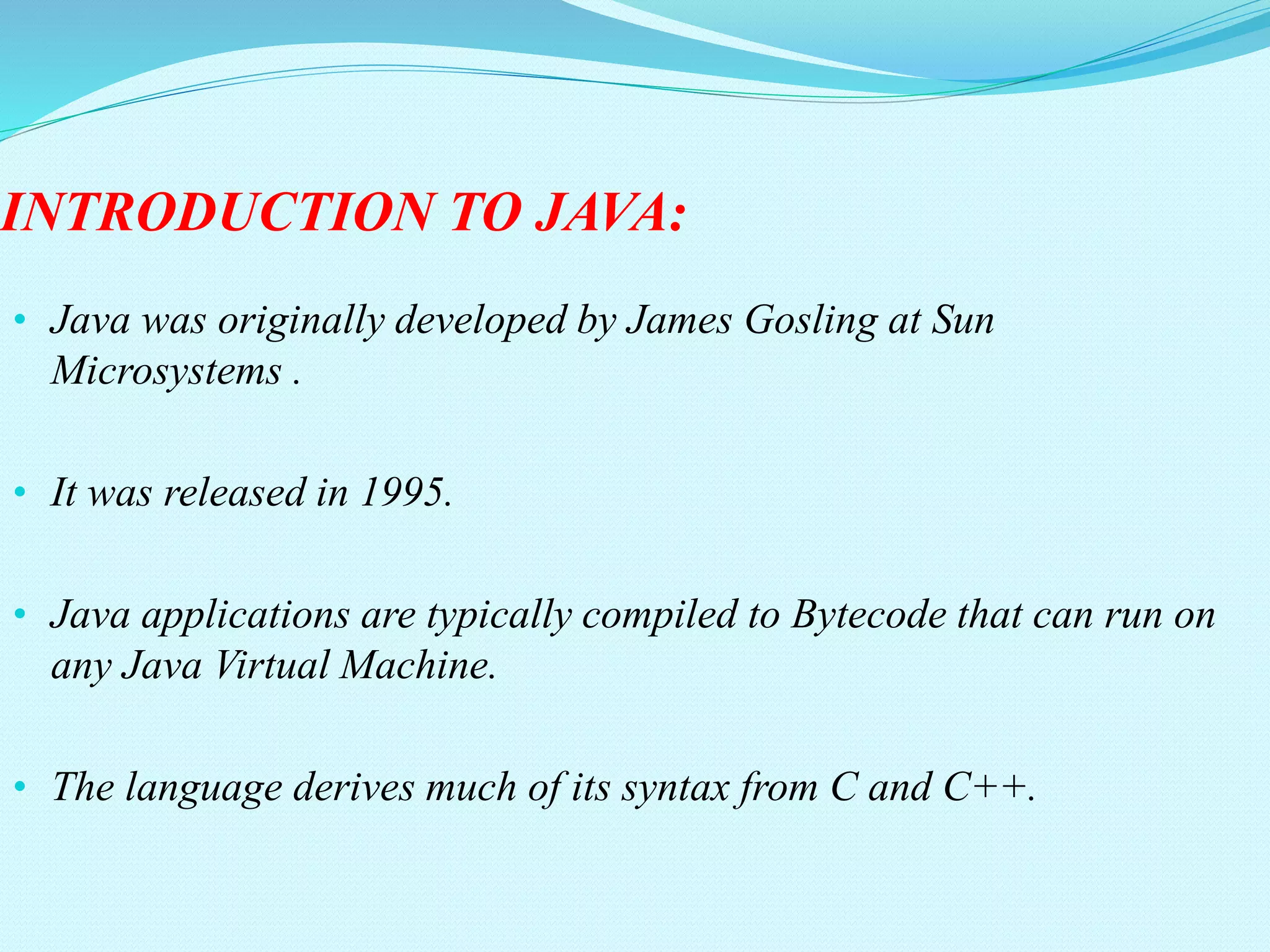 INTRODUCTION TO JAVA:

• Java was originally developed by James Gosling at Sun Microsystems .

• It was released in 1995.

• Java applications are typically compiled to Bytecode that can run on any Java Virtual Machine.

• The language derives much of its syntax from C and C++.